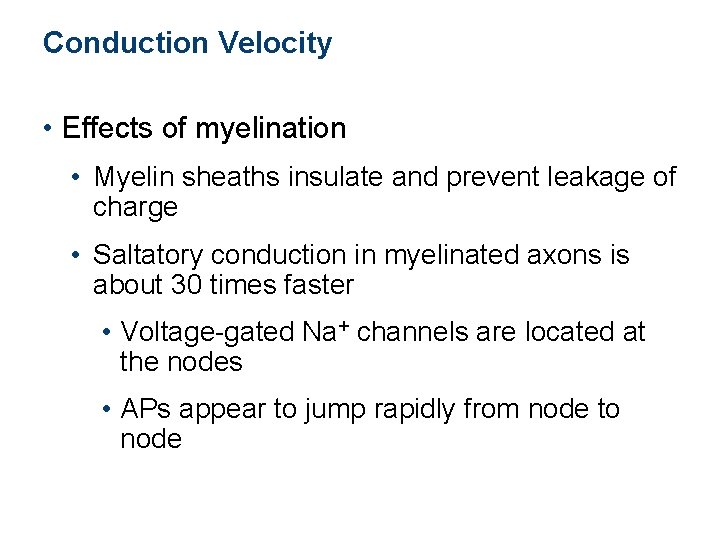 Conduction Velocity

• Effects of myelination

• Myelin sheaths insulate and prevent leakage of charge

• Saltatory conduction in myelinated axons is about 30 times faster

• Voltage-gated $Na^+$ channels are located at the nodes

• APs appear to jump rapidly from node to node